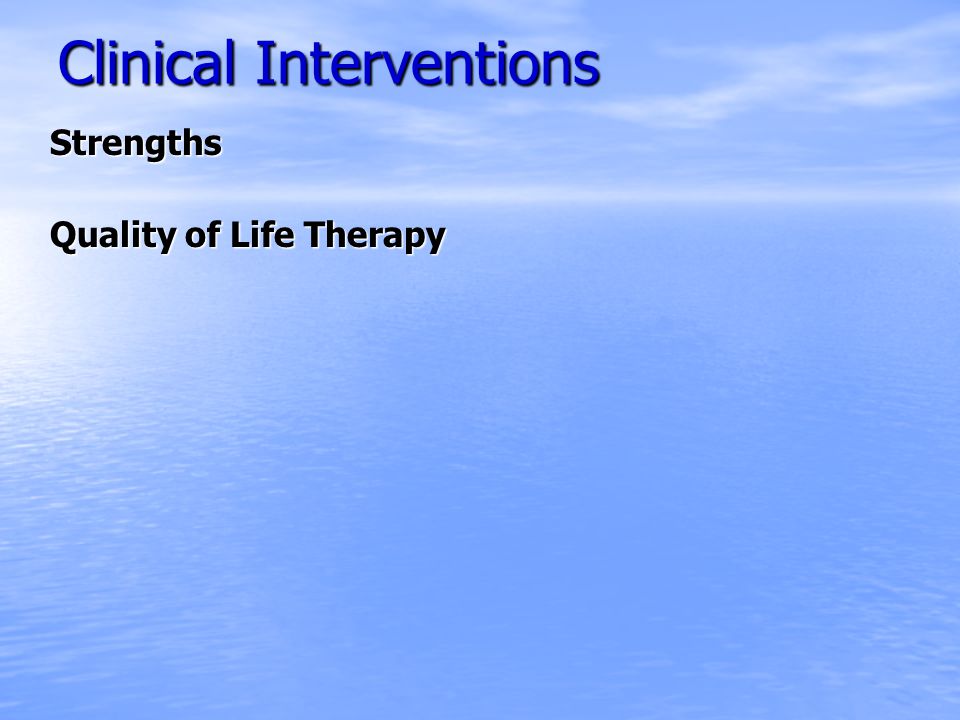 Clinical Interventions

Strengths

Quality of Life Therapy